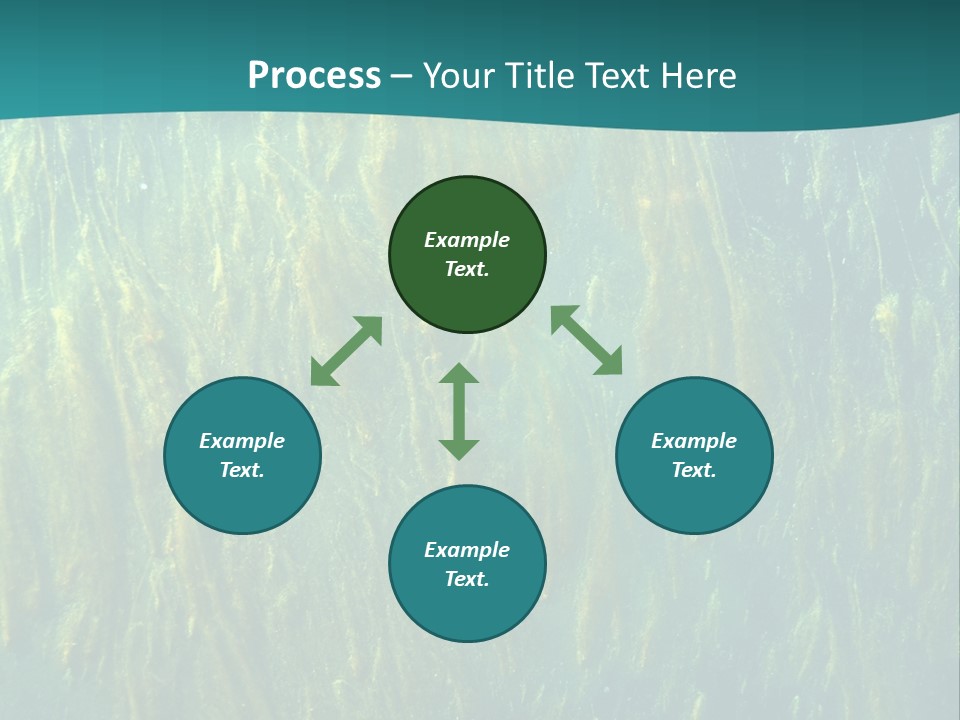 Process – Your Title Text Here

Example Text.

Example Text.

Example Text.

Example Text.